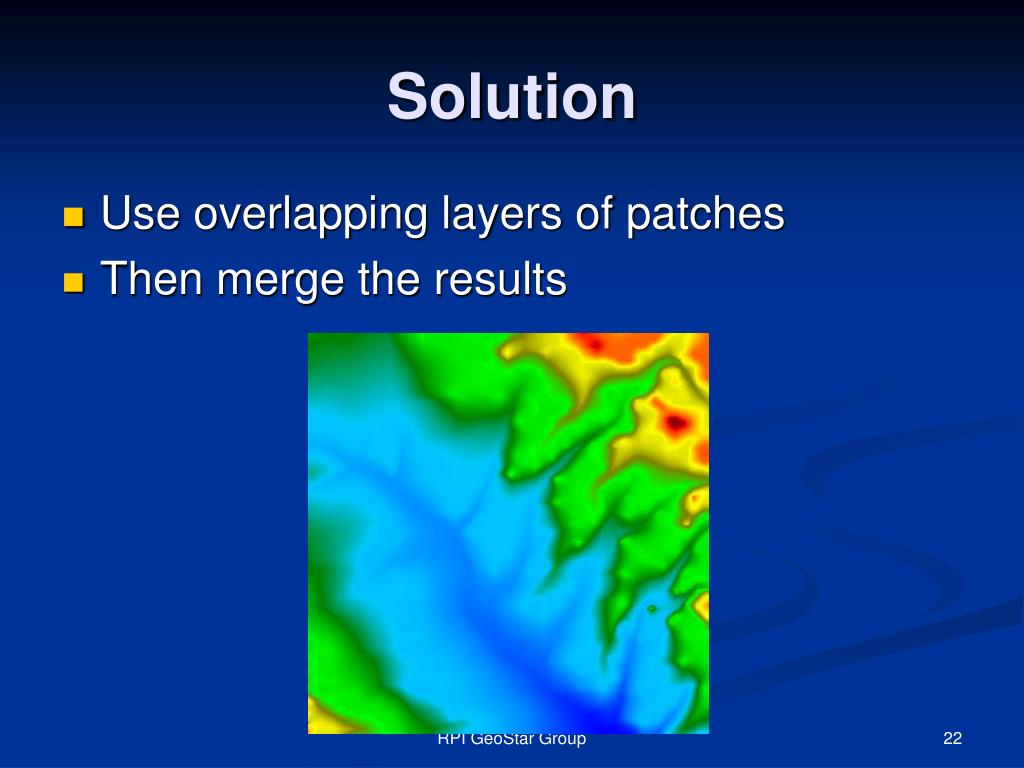 Solution

Use overlapping layers of patches
Then merge the results

RPI GeoStar Group

22